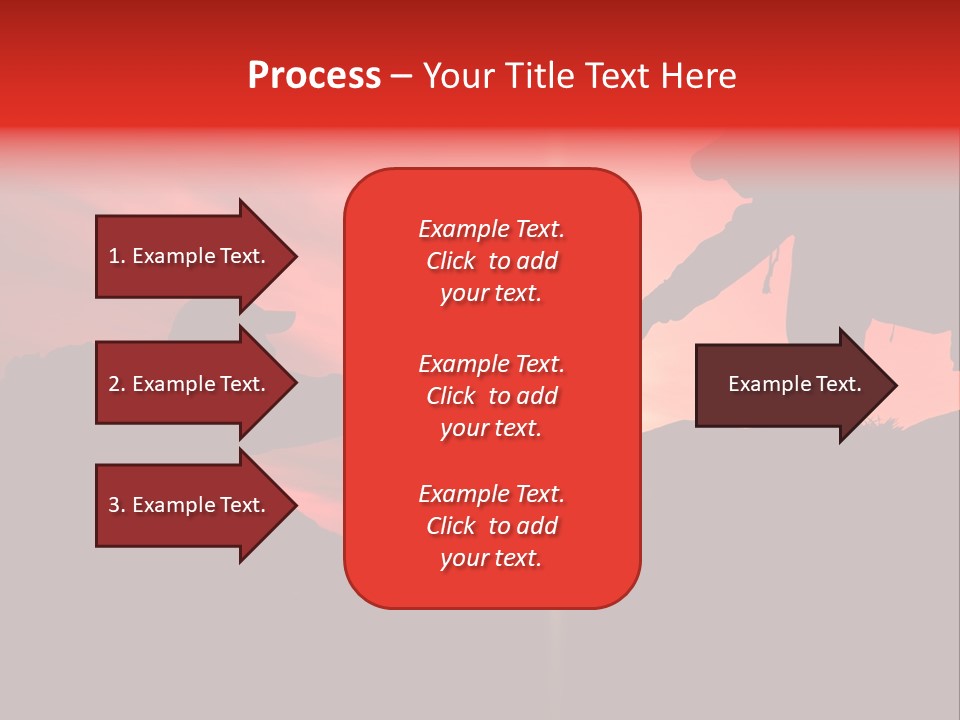 Process – Your Title Text Here

1. Example Text.

2. Example Text.

3. Example Text.

Example Text. Click to add your text.

Example Text. Click to add your text.

Example Text. Click to add your text.

Example Text.